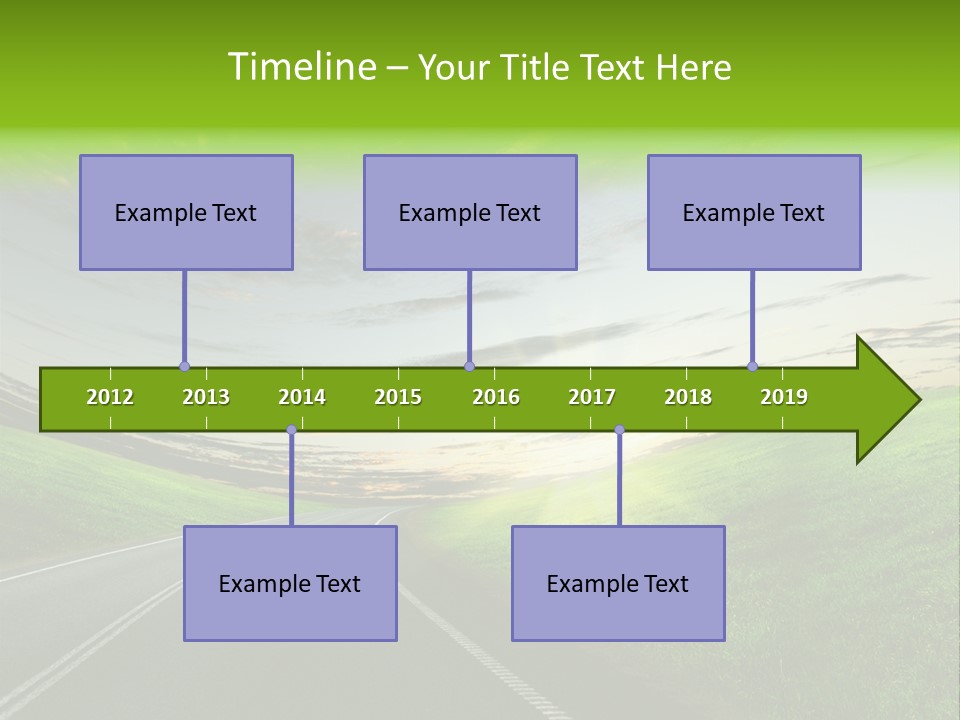 Timeline – Your Title Text Here

Example Text

Example Text

Example Text

2012 2013 2014 2015 2016 2017 2018 2019

Example Text

Example Text